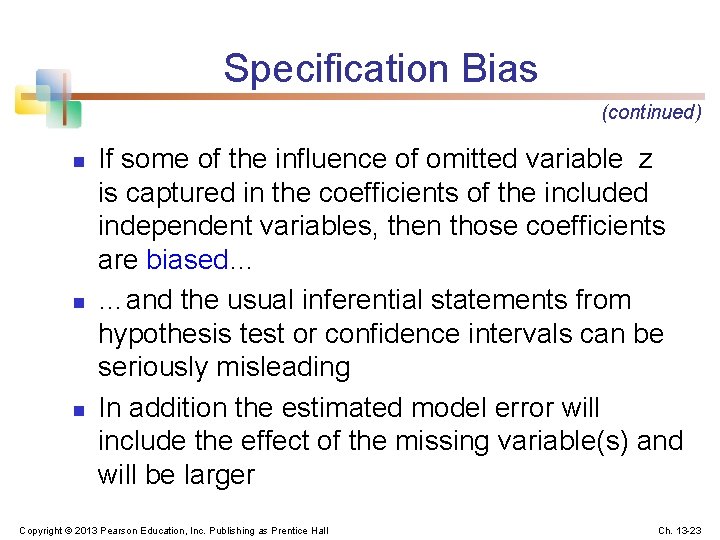 Specification Bias

(continued)

- If some of the influence of omitted variable z is captured in the coefficients of the included independent variables, then those coefficients are biased…
- …and the usual inferential statements from hypothesis test or confidence intervals can be seriously misleading
- In addition the estimated model error will include the effect of the missing variable(s) and will be larger

Copyright © 2013 Pearson Education, Inc. Publishing as Prentice Hall

Ch. 13-23